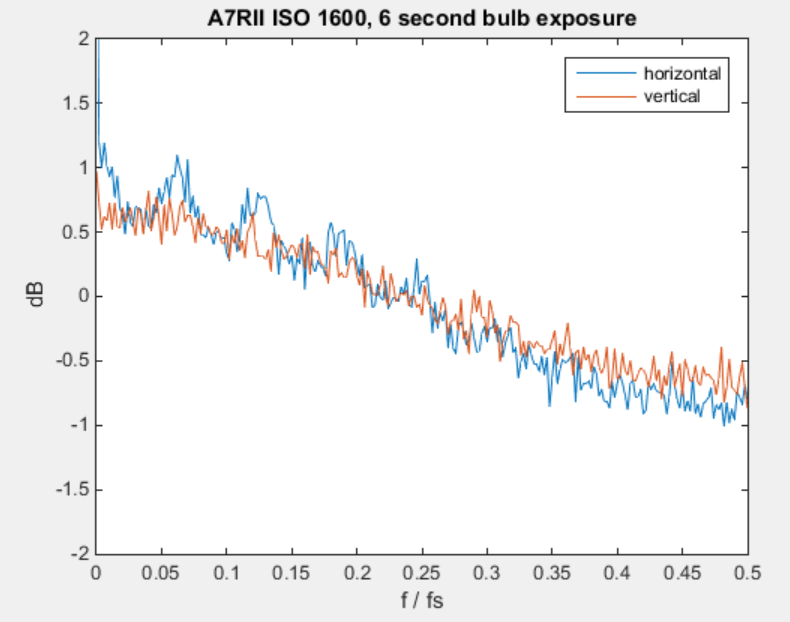 A7RII ISO 1600, 6 second bulb exposure

horizontal
vertical

dB

2
1.5
1
0.5
0
-0.5
-1
-1.5
-2

0 0.05 0.1 0.15 0.2 0.25 0.3 0.35 0.4 0.45 0.5

f / fs